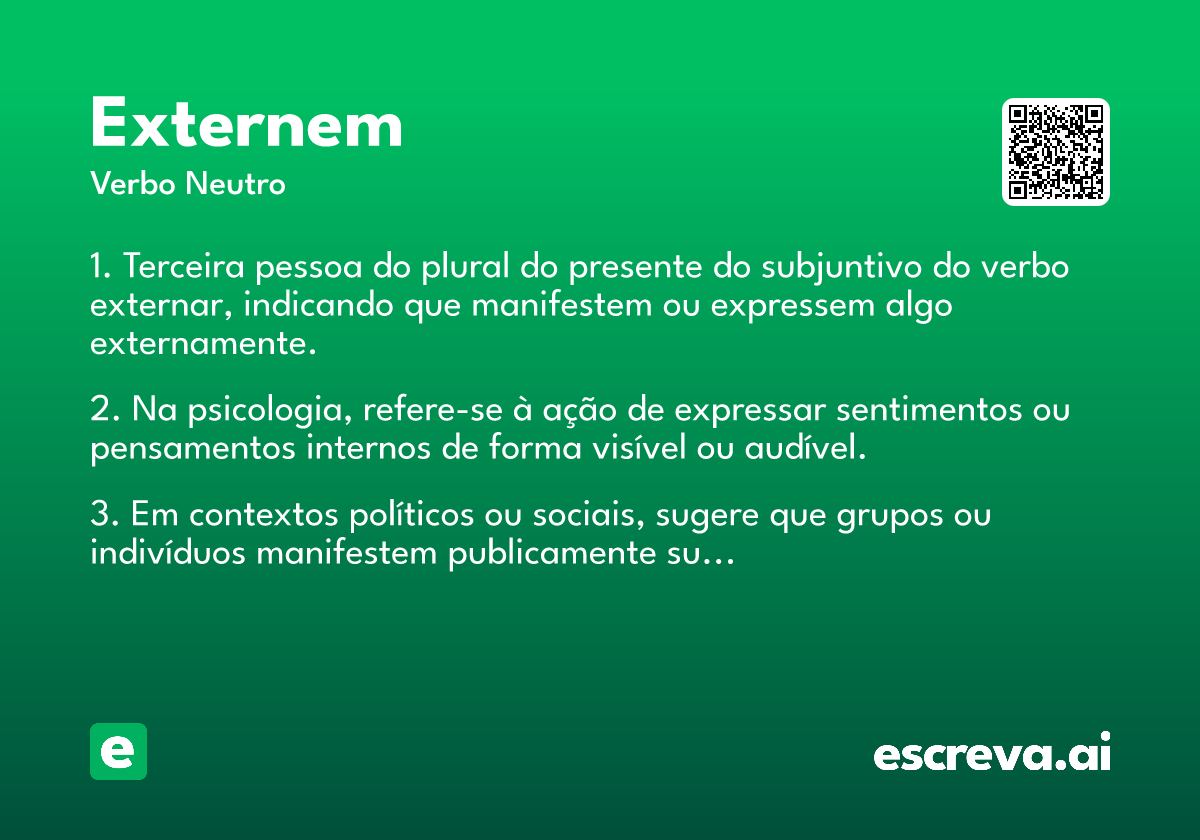 Externem

Verbo Neutro

1. Terceira pessoa do plural do presente do subjuntivo do verbo externar, indicando que manifestem ou expressem algo externamente.

2. Na psicologia, refere-se à ação de expressar sentimentos ou pensamentos internos de forma visível ou audível.

3. Em contextos políticos ou sociais, sugere que grupos ou indivíduos manifestem publicamente su...

e

escreva.ai